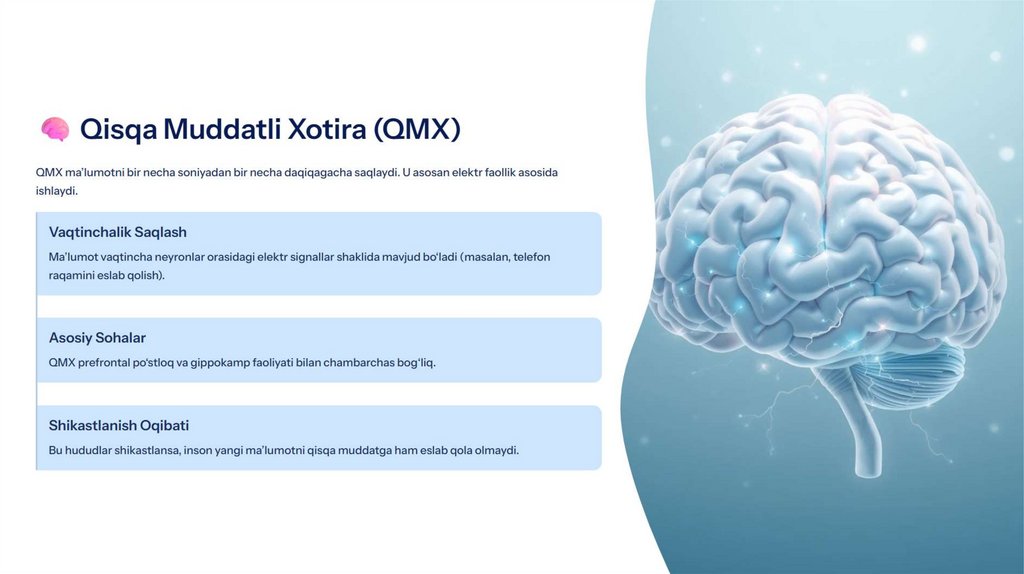 🧠 Qisqa Muddatli Xotira (QMX)

QMX ma'lumotni bir necha soniyadan bir necha daqiqagacha saqlaydi. U asosan elektr faollik asosida ishlaydi.

Vaqtinchalik Saqlash

Ma'lumot vaqtincha neyronlar orasidagi elektr signallar shaklida mavjud bo'ladi (masalan, telefon raqamini eslab qolish).

Asosiy Sohalar

QMX prefrontal po'stloq va gippokamp faoliyati bilan chambarchas bog'liq.

Shikastlanish Oqibati

Bu hududlar shikastlansa, inson yangi ma'lumotni qisqa muddatga ham eslab qola olmaydi.